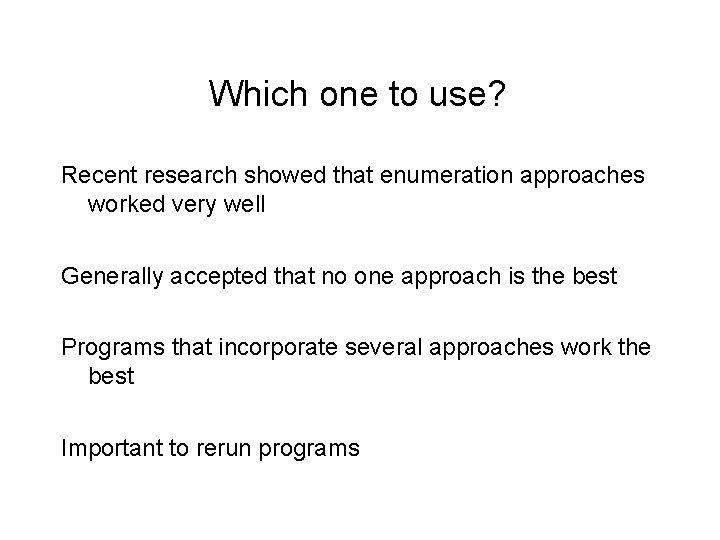 Which one to use?

Recent research showed that enumeration approaches worked very well

Generally accepted that no one approach is the best

Programs that incorporate several approaches work the best

Important to rerun programs